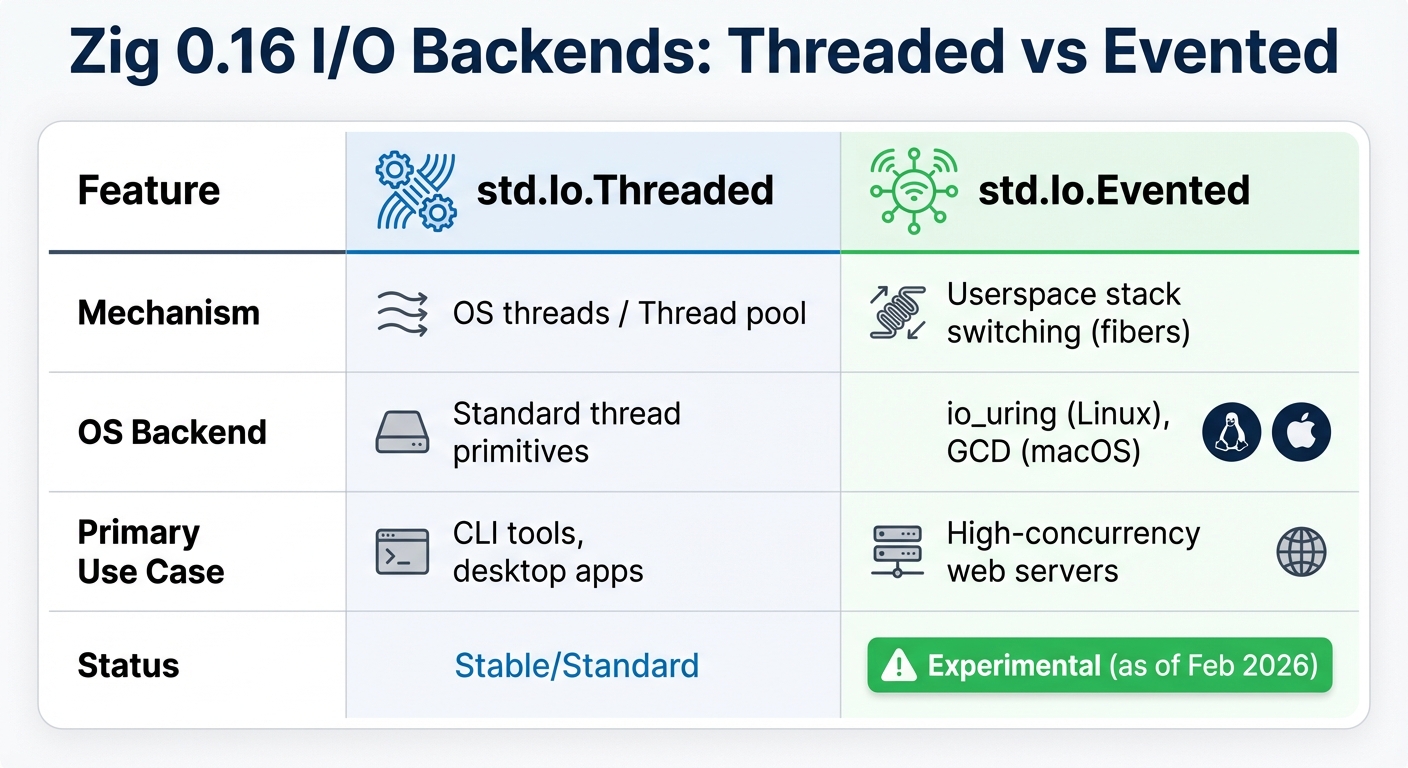 Zig 0.16 I/O Backends: Threaded vs Evented

| Feature | std.Io.Threaded | std.Io.Evented |
|---|---|---|
| Mechanism | OS threads / Thread pool | Userspace stack switching (fibers) |
| OS Backend | Standard thread primitives | io_uring (Linux), GCD (macOS) |
| Primary Use Case | CLI tools, desktop apps | High-concurrency web servers |
| Status | Stable/Standard | Experimental (as of Feb 2026) |